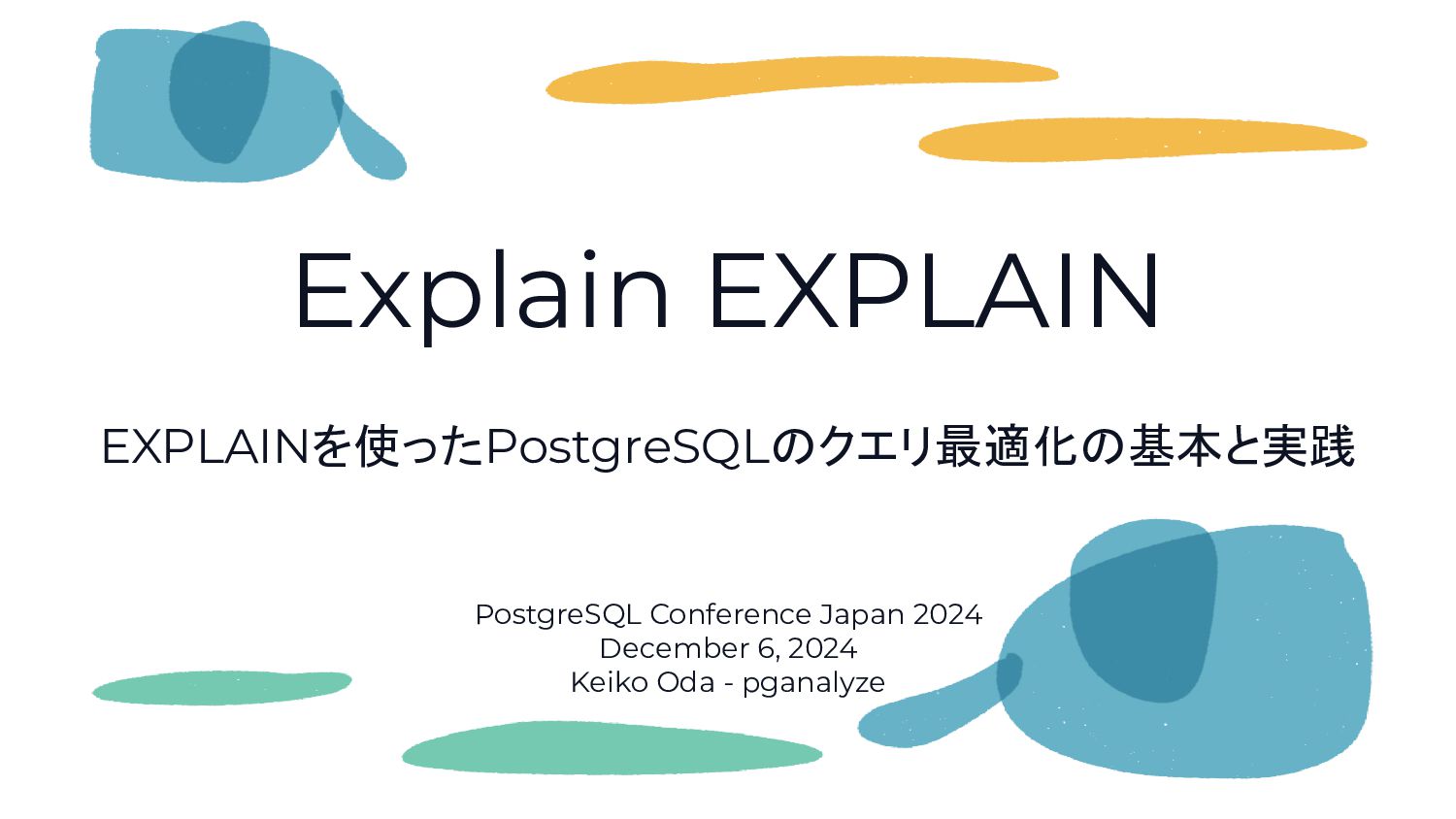 Explain EXPLAIN

EXPLAINを使ったPostgreSQLのクエリ最適化の基本と実践

PostgreSQL Conference Japan 2024
December 6, 2024
Keiko Oda - pganalyze